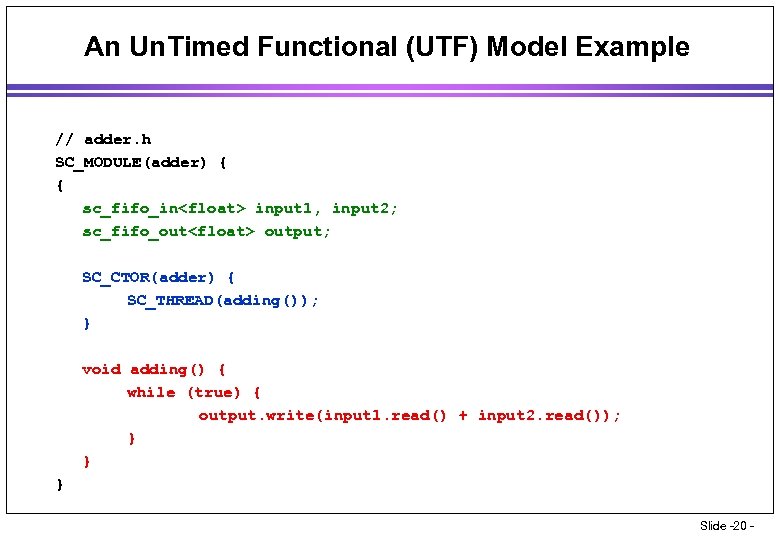 An UnTimed Functional (UTF) Model Example

// adder.h
SC_MODULE(adder) {
{
sc_fifo_in<float> input1, input2;
sc_fifo_out<float> output;

SC_CTOR(adder) {
SC_THREAD(adding());
}

void adding() {
while (true) {
output.write(input1.read() + input2.read());
}
}
}

Slide -20 -